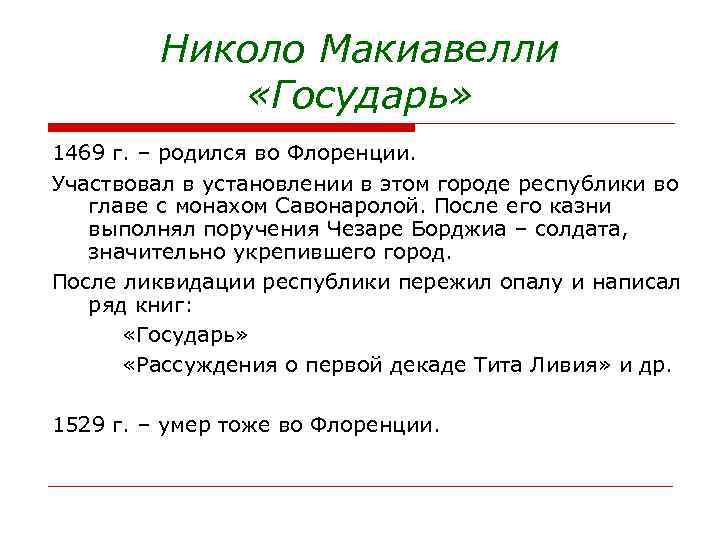 Николо Макиавелли «Государь»

1469 г. – родился во Флоренции.

Участвовал в установлении в этом городе республики во главе с монахом Савонаролой. После его казни выполнял поручения Чезаре Борджиа – солдата, значительно укрепившего город.

После ликвидации республики пережил опалу и написал ряд книг:

«Государь»

«Рассуждения о первой декаде Тита Ливия» и др.

1529 г. – умер тоже во Флоренции.